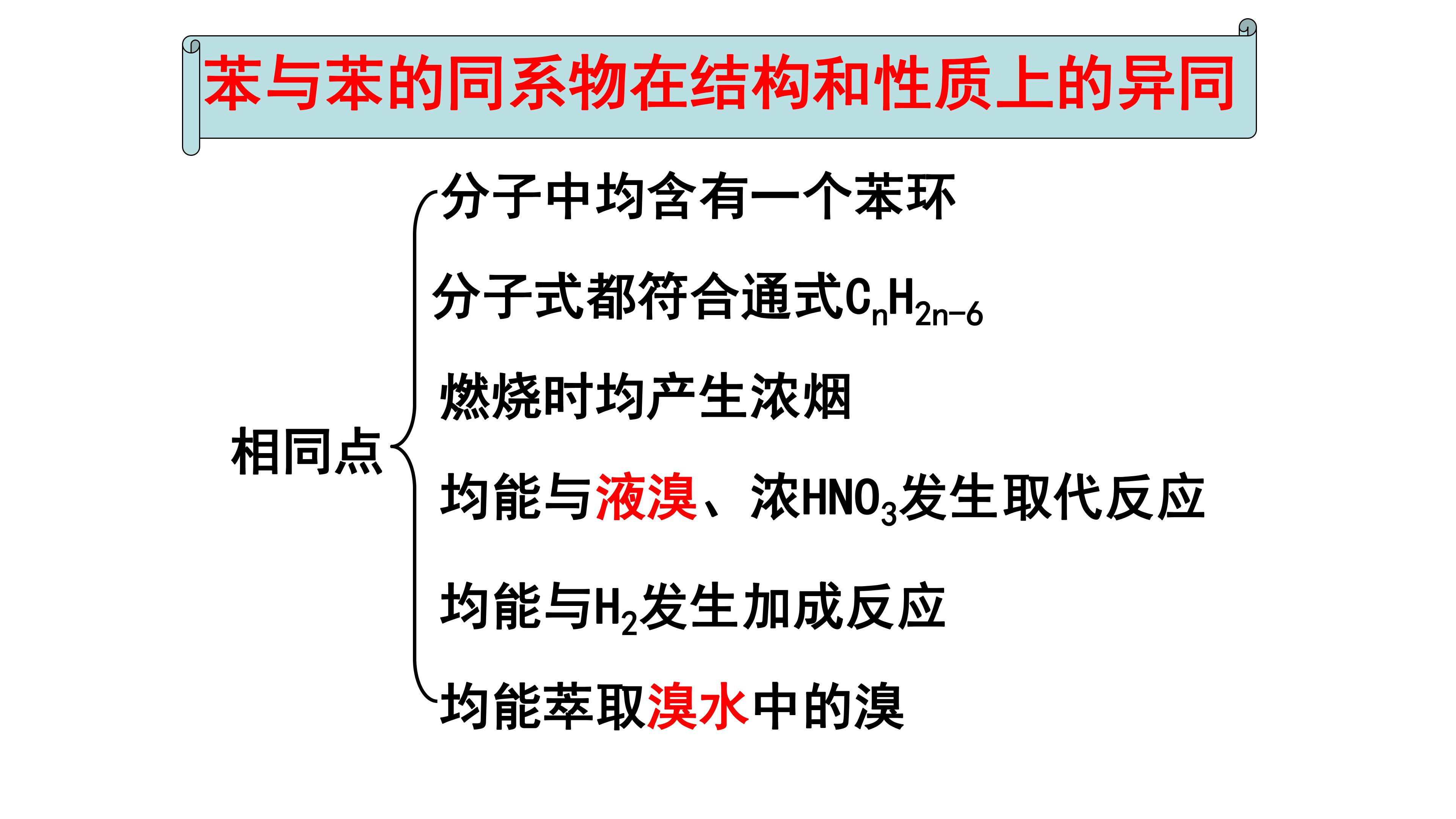 苯与苯的同系物在结构和性质上的异同

相同点

分子中均含有一个苯环

分子式都符合通式$C_nH_{2n-6}$

燃烧时均产生浓烟

均能与液溴、浓$HNO_3$发生取代反应

均能与$H_2$发生加成反应

均能萃取溴水中的溴